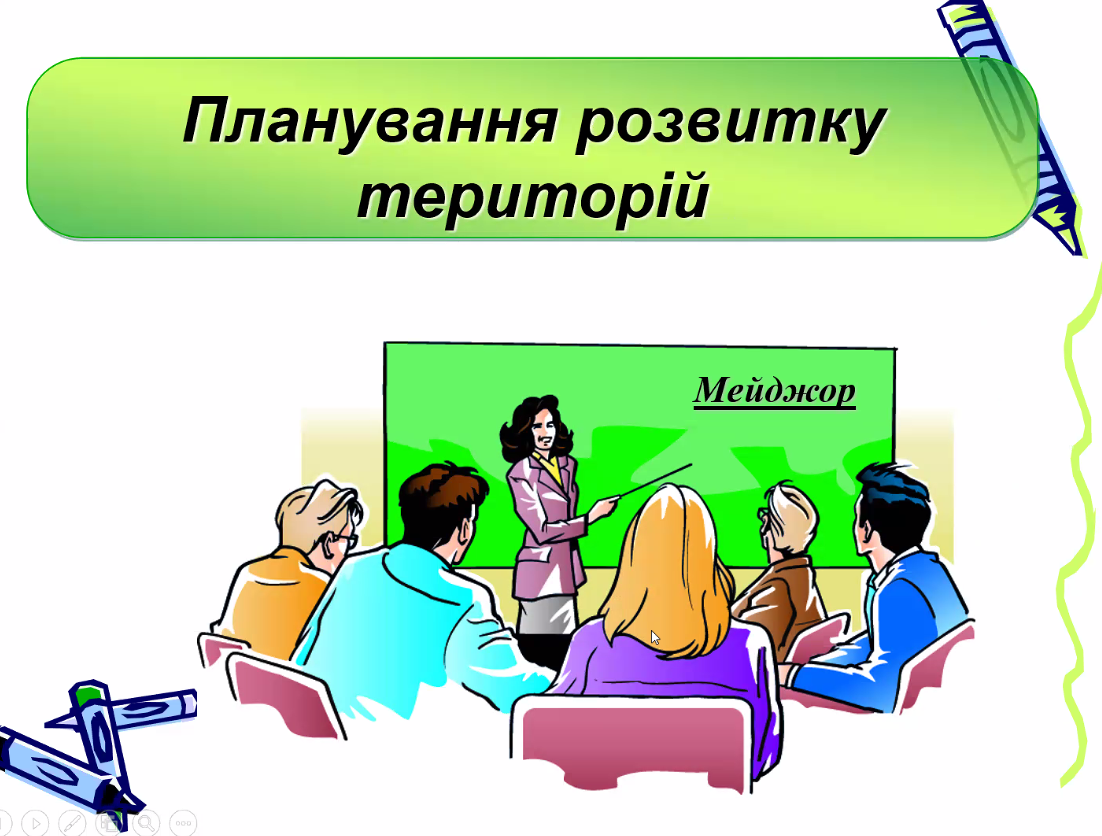 Планування розвитку територій

Мейджор